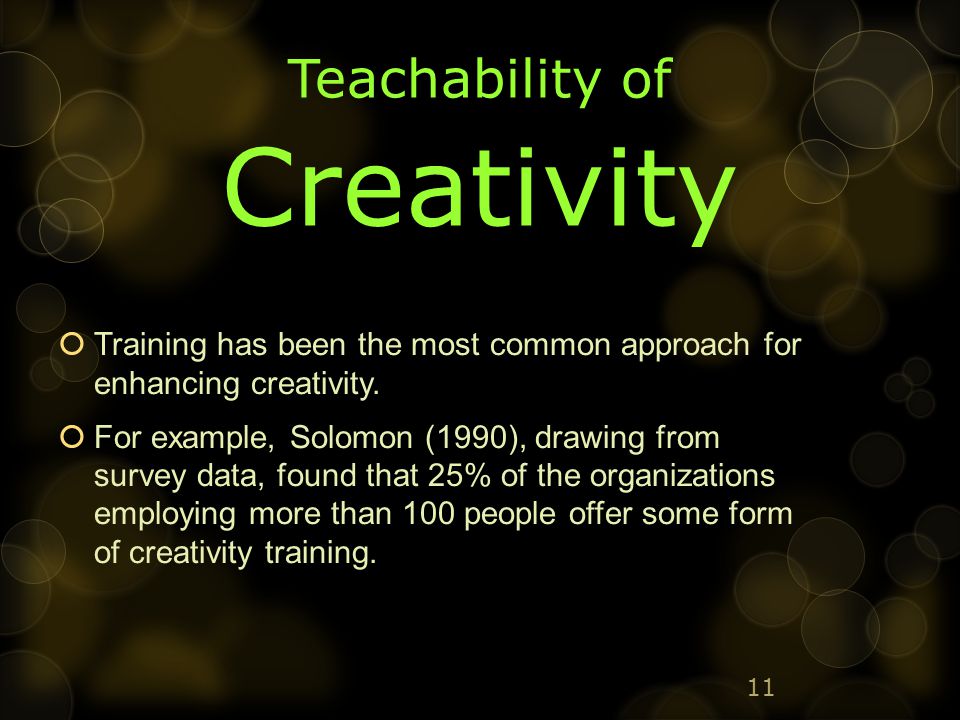 Teachability of

Creativity

Training has been the most common approach for enhancing creativity.

For example, Solomon (1990), drawing from survey data, found that 25% of the organizations employing more than 100 people offer some form of creativity training.

11